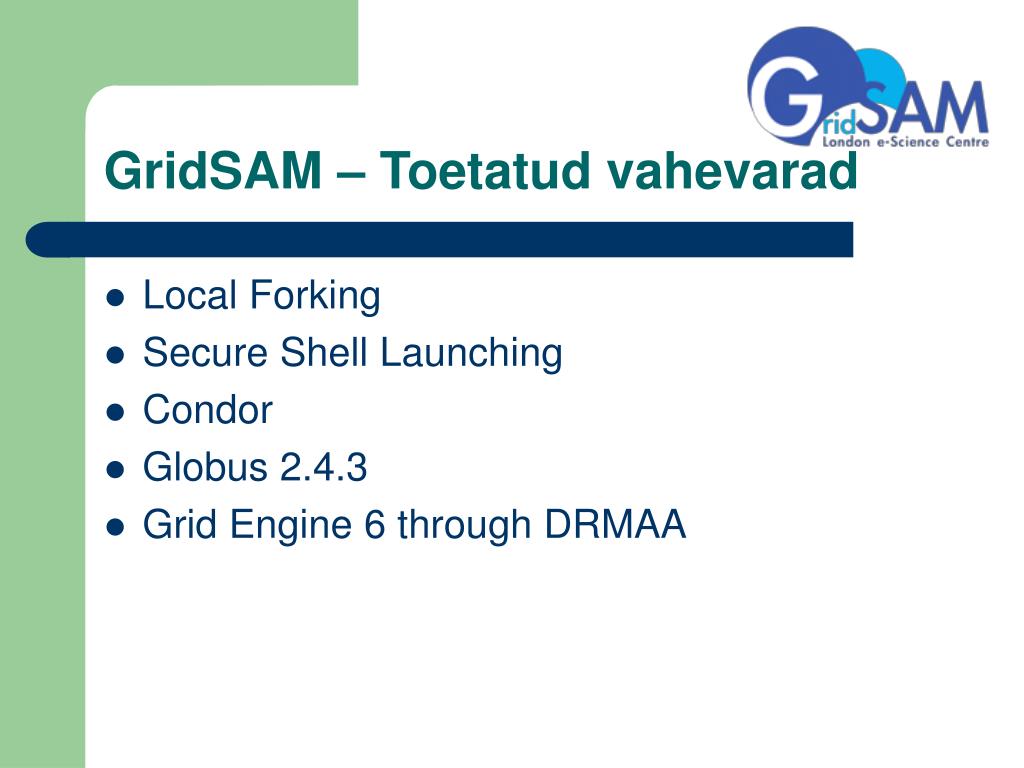 GridSAM
London e-Science Centre

GridSAM – Toetatud vahevarad

- Local Forking
- Secure Shell Launching
- Condor
- Globus 2.4.3
- Grid Engine 6 through DRMAA